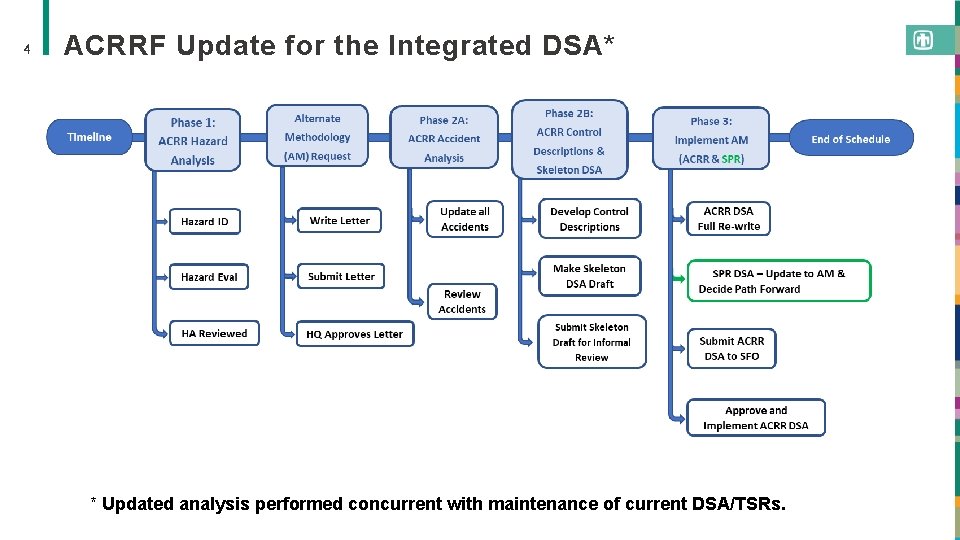 4

ACRRF Update for the Integrated DSA*

Timeline

Phase 1: ACRR Hazard Analysis

Hazard ID

Hazard Eval

HA Reviewed

Alternate Methodology (AM) Request

Write Letter

Submit Letter

HQ Approves Letter

Phase 2A: ACRR Accident Analysis

Update all Accidents

Review Accidents

Phase 2B: ACRR Control Descriptions & Skeleton DSA

Develop Control Descriptions

Make Skeleton DSA Draft

Submit Skeleton Draft for Informal Review

Phase 3: Implement AM (ACRR & SPR)

ACRR DSA Full Re-write

SPR DSA – Update to AM & Decide Path Forward

Submit ACRR DSA to SFO

Approve and Implement ACRR DSA

End of Schedule

* Updated analysis performed concurrent with maintenance of current DSA/TSRs.